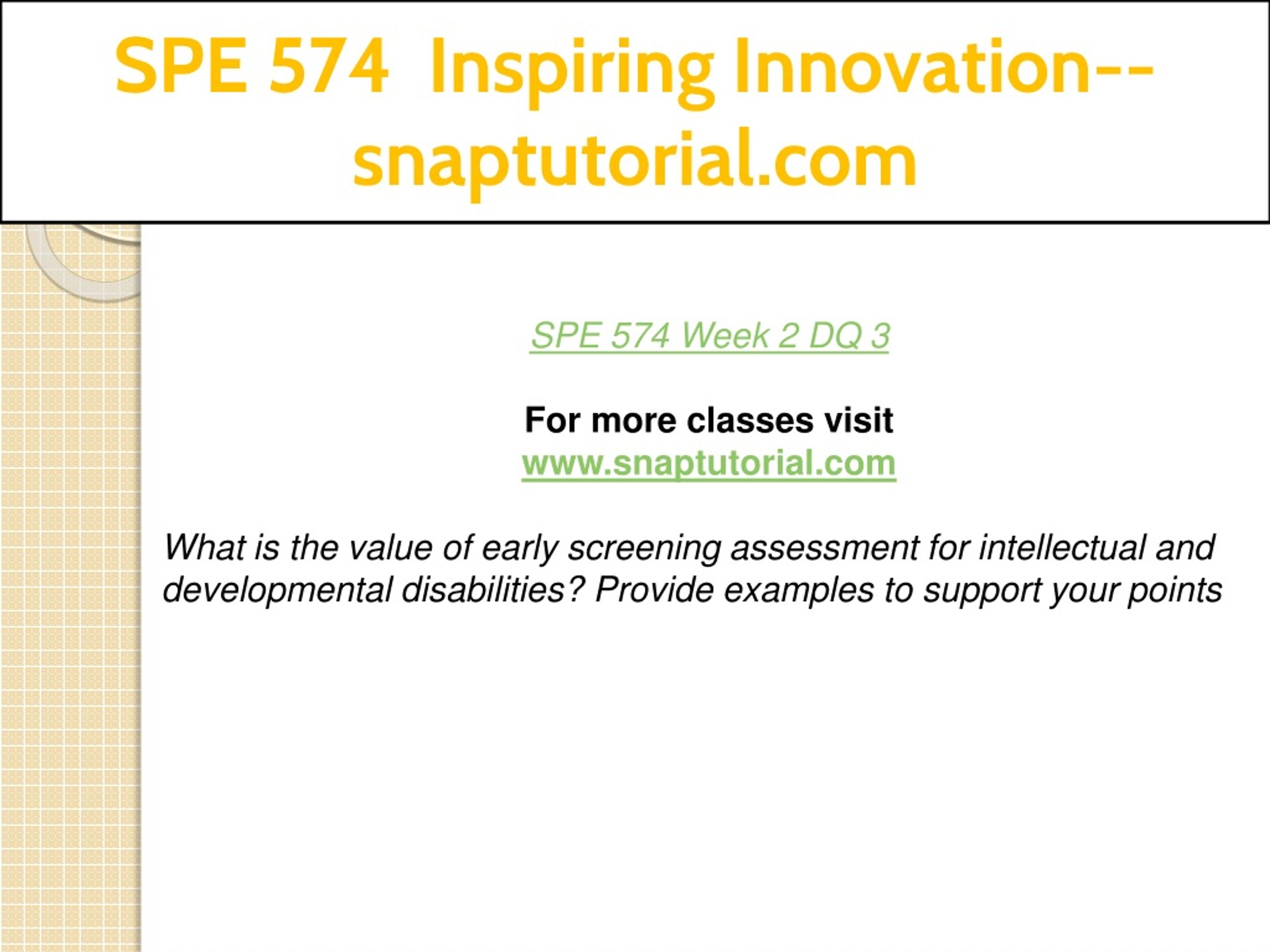 SPE 574 Inspiring Innovation--snaptutorial.com

SPE 574 Week 2 DQ 3

For more classes visit
www.snaptutorial.com

What is the value of early screening assessment for intellectual and developmental disabilities? Provide examples to support your points